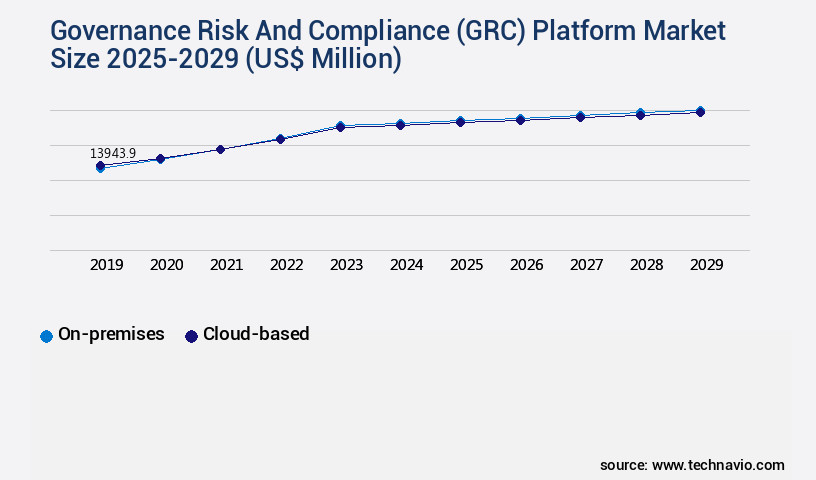 Governance Risk And Compliance (GRC) Platform Market Size 2025-2029 (US$ Million)

13943.9

2019 2020 2021 2022 2023 2024 2025 2026 2027 2028 2029

On-premises Cloud-based

source: www.technavio.com